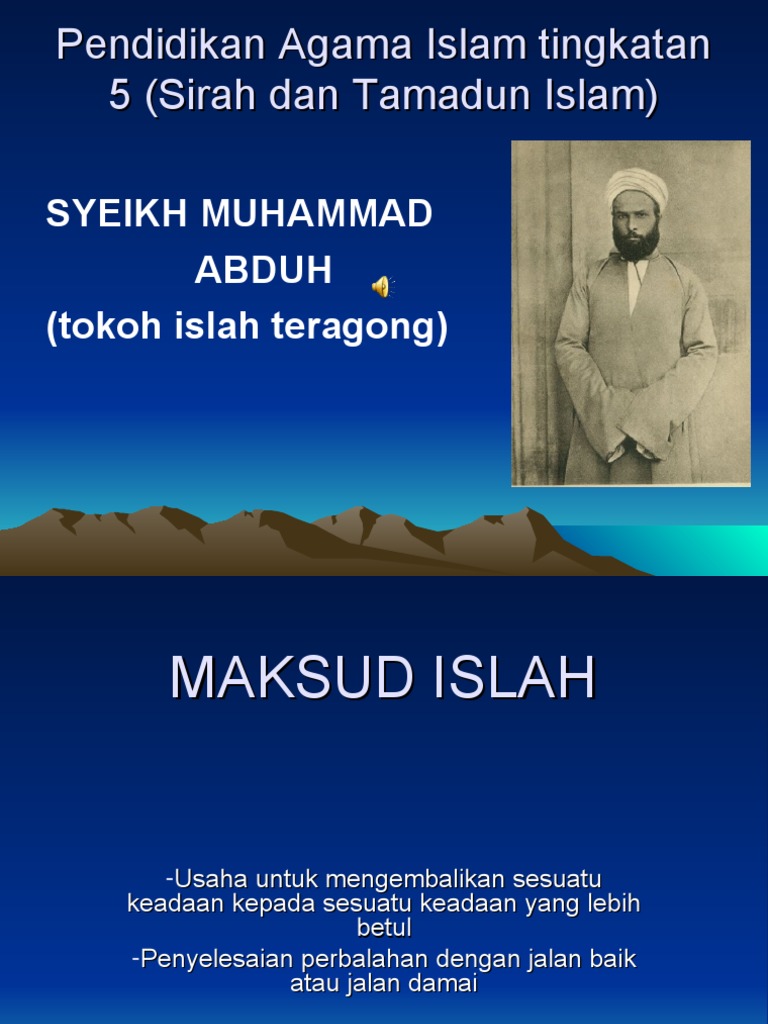 Pendidikan Agama Islam tingkatan 5 (Sirah dan Tamadun Islam)

SYEIKH MUHAMMAD ABDUH
(tokoh islah teragong)

MAKSUD ISLAH

-Usaha untuk mengembalikan sesuatu keadaan kepada sesuatu keadaan yang lebih betul

-Penyelesaian perbalahan dengan jalan baik atau jalan damai